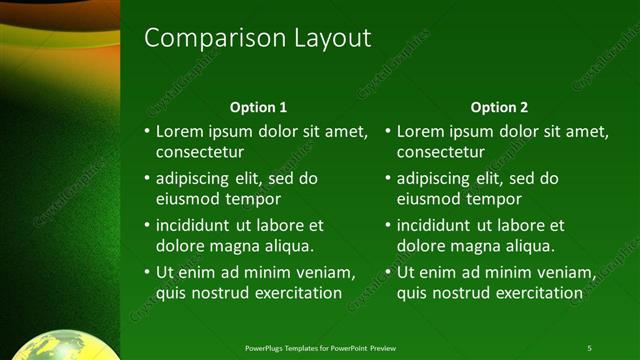 Comparison Layout

Option 1

• Lorem ipsum dolor sit amet, consectetur
• adipiscing elit, sed do eiusmod tempor
• incididunt ut labore et dolore magna aliqua.
• Ut enim ad minim veniam, quis nostrud exercitation

Option 2

• Lorem ipsum dolor sit amet, consectetur
• adipiscing elit, sed do eiusmod tempor
• incididunt ut labore et dolore magna aliqua.
• Ut enim ad minim veniam, quis nostrud exercitation

PowerPlugs Templates for PowerPoint Preview

5

CrystalGraphics